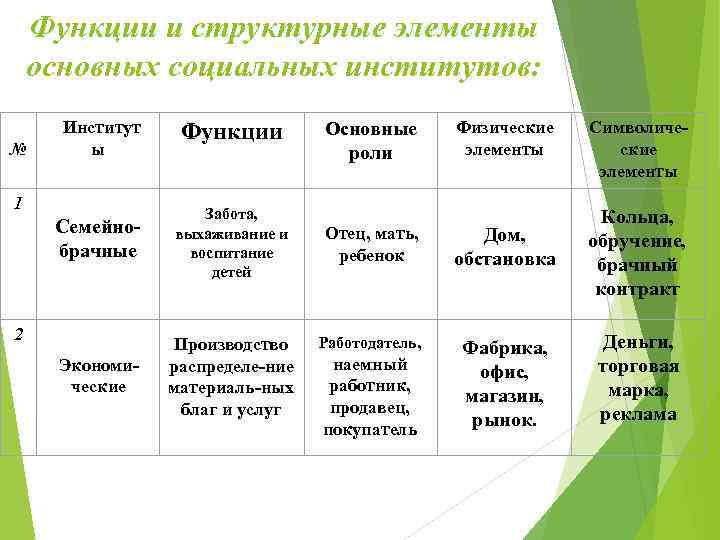 Функции и структурные элементы основных социальных институтов:

| № | Институты | Функции | Основные роли | Физические элементы | Символические элементы |
|---|---|---|---|---|---|
| 1 | Семейно-брачные | Забота, выхаживание и воспитание детей | Отец, мать, ребенок | Дом, обстановка | Кольца, обручение, брачный контракт |
| 2 | Экономические | Производство распределе-ние материаль-ных благ и услуг | Работодатель, наемный работник, продавец, покупатель | Фабрика, офис, магазин, рынок. | Деньги, торговая марка, реклама |